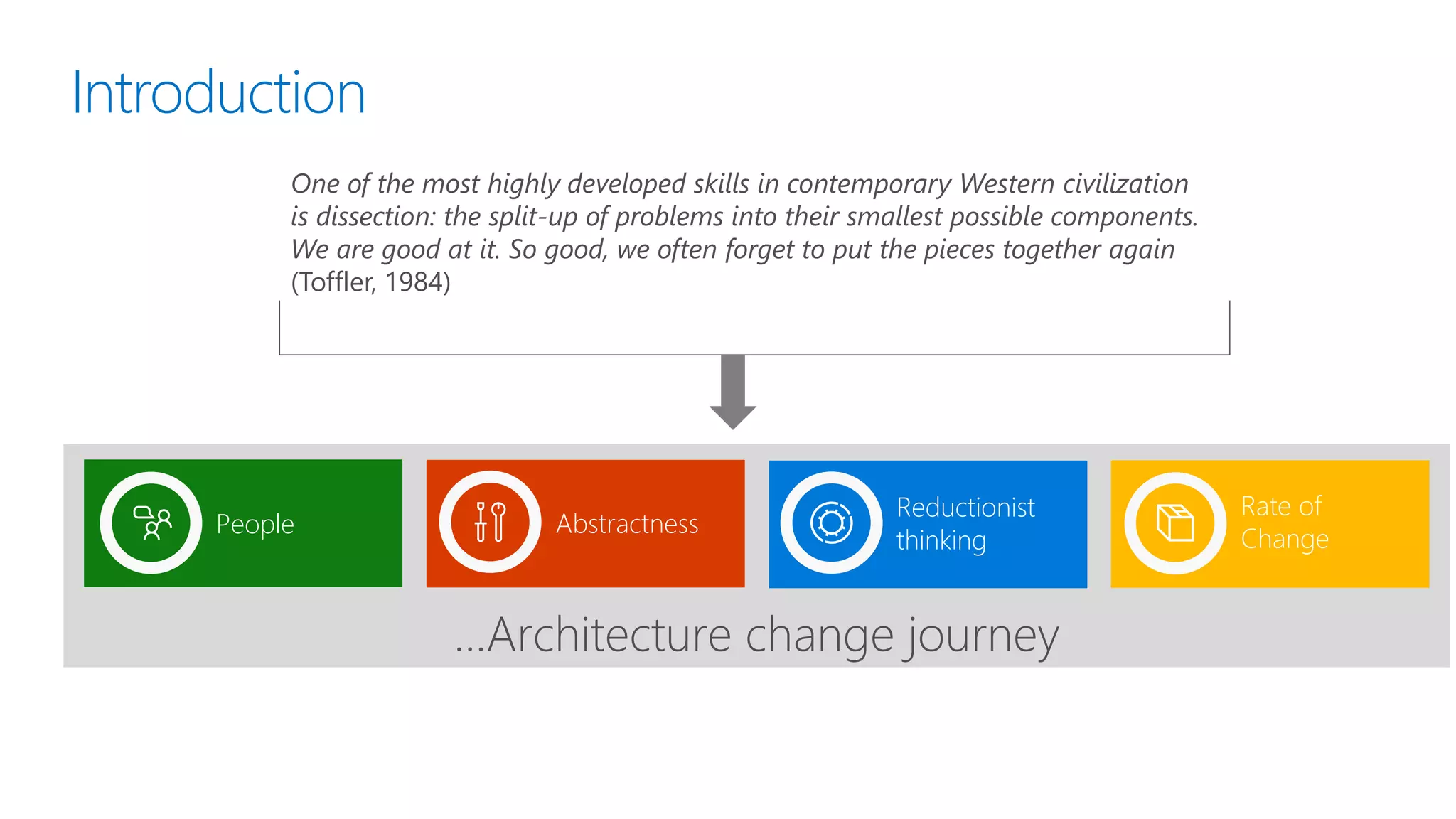 Introduction

One of the most highly developed skills in contemporary Western civilization is dissection: the split-up of problems into their smallest possible components. We are good at it. So good, we often forget to put the pieces together again (Toffler, 1984)

People

Abstractness

Reductionist thinking

Rate of Change

...Architecture change journey